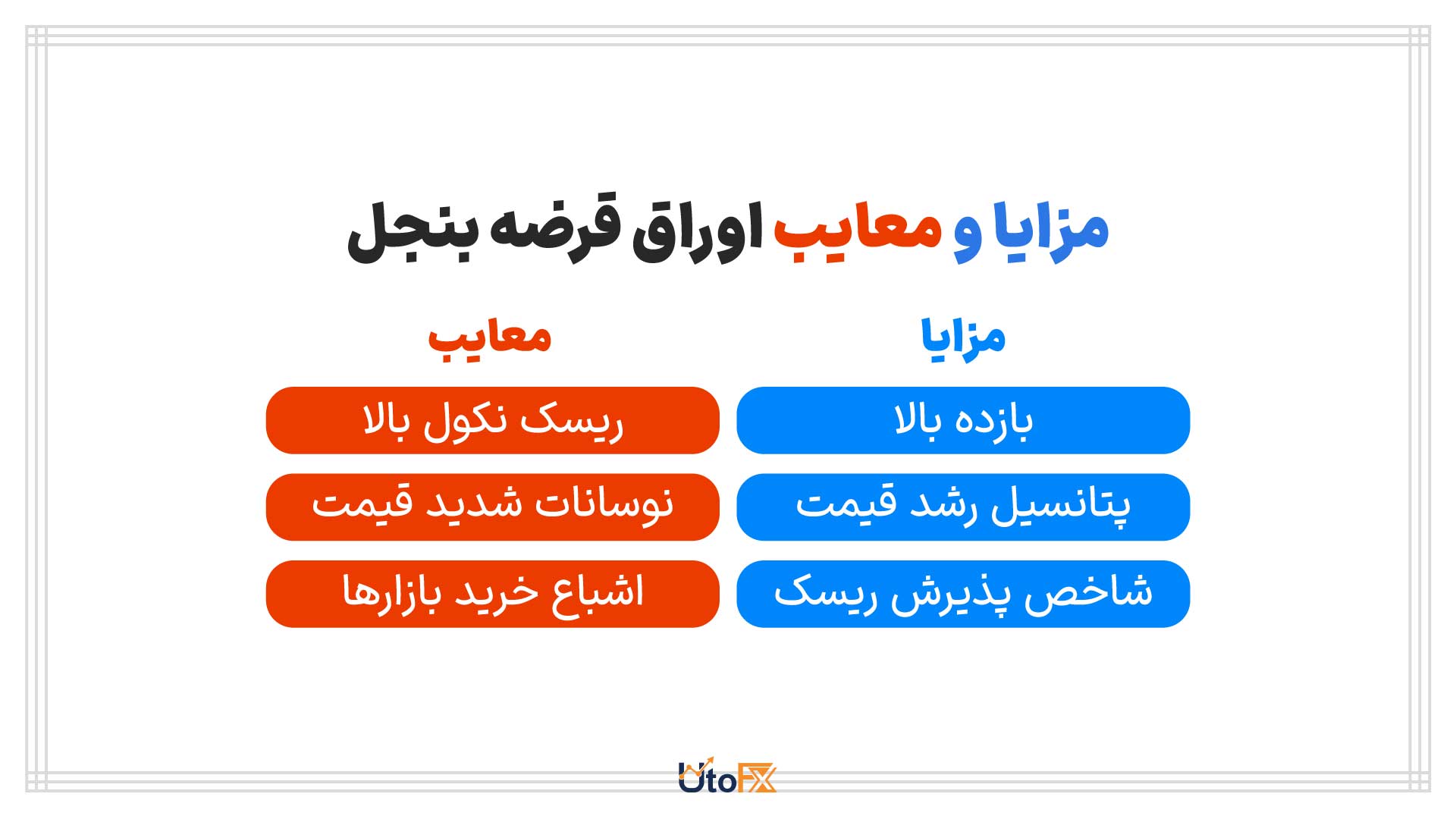 مزایا و معایب اوراق قرضه بنجل

مزایا

بازده بالا

پتانسیل رشد قیمت

شاخص پذیرش ریسک

معایب

ریسک نکول بالا

نوسانات شدید قیمت

اشباع خرید بازارها

UtoFX